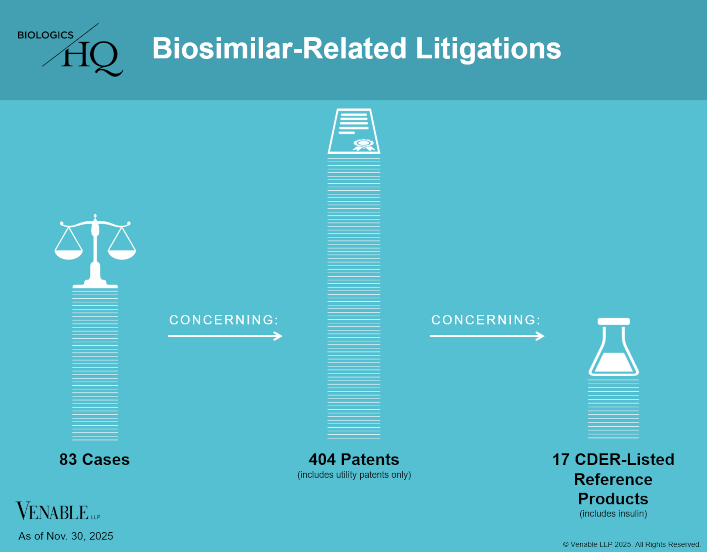 BIOLOGICS HQ

Biosimilar-Related Litigations

CONCERNING:

CONCERNING:

83 Cases

404 Patents
(includes utility patents only)

17 CDER-Listed Reference Products
(includes insulin)

VENABLE LLP

As of Nov. 30, 2025

© Venable LLP 2025. All Rights Reserved.